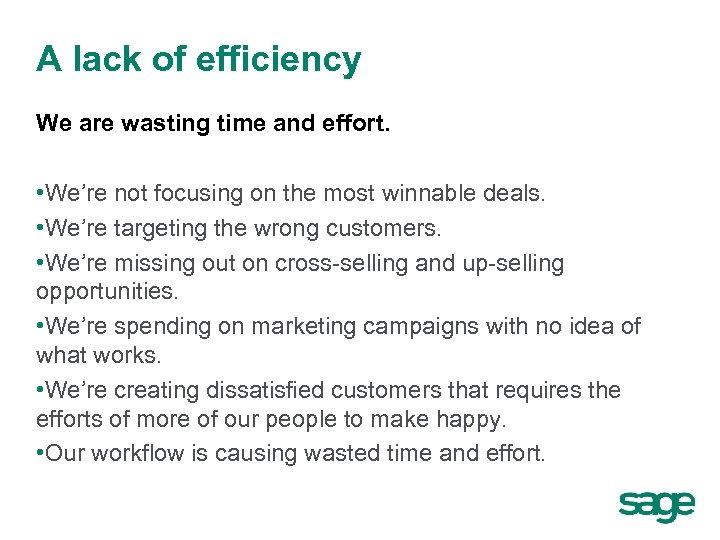 A lack of efficiency

We are wasting time and effort.

•We’re not focusing on the most winnable deals.

•We’re targeting the wrong customers.

•We’re missing out on cross-selling and up-selling opportunities.

•We’re spending on marketing campaigns with no idea of what works.

•We’re creating dissatisfied customers that requires the efforts of more of our people to make happy.

•Our workflow is causing wasted time and effort.

sage